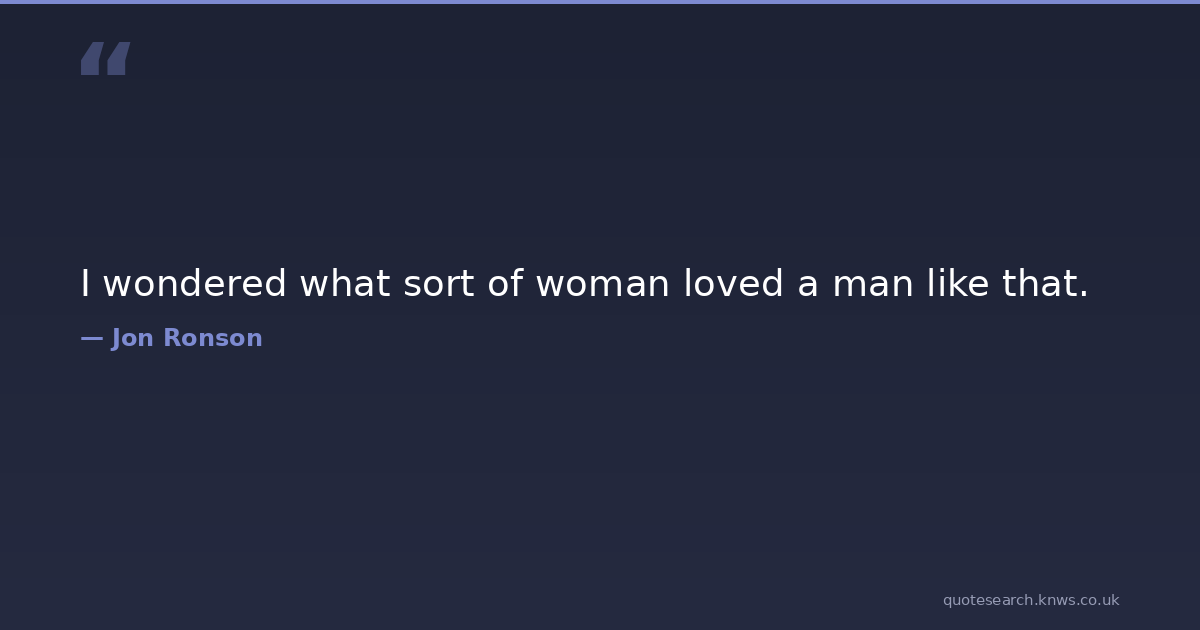 "

I wondered what sort of woman loved a man like that.

— Jon Ronson

quotesearch.knws.co.uk